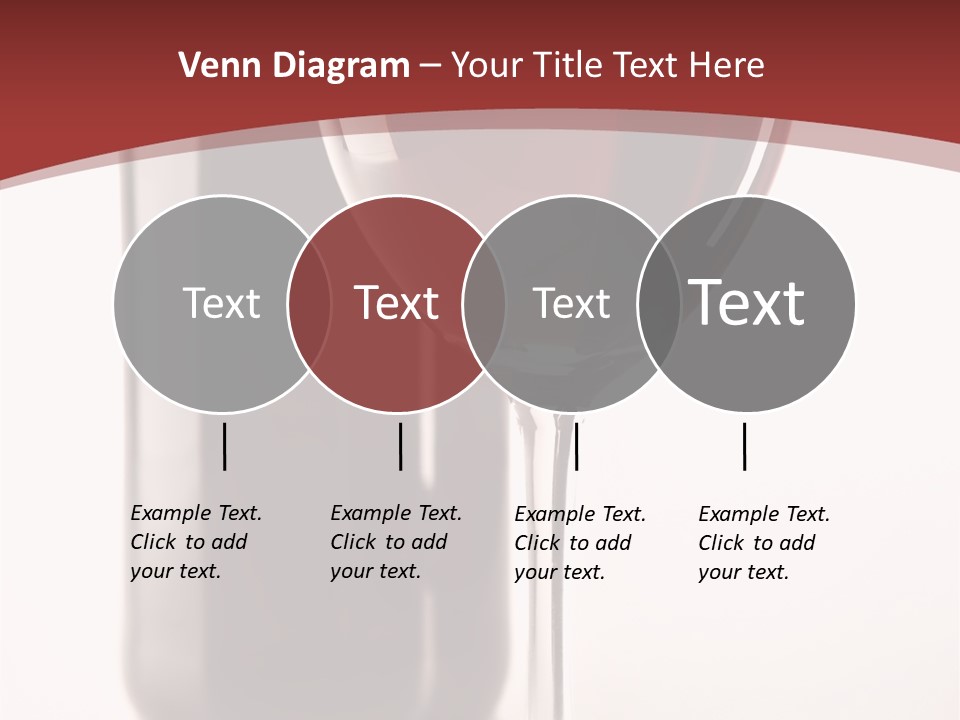 Venn Diagram – Your Title Text Here

Text

Text

Text

Text

Example Text. Click to add your text.

Example Text. Click to add your text.

Example Text. Click to add your text.

Example Text. Click to add your text.